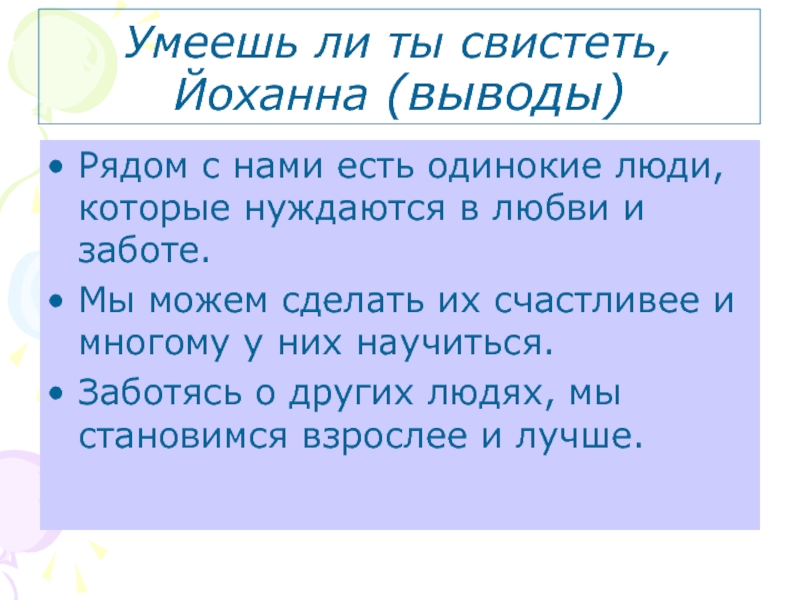 Умеешь ли ты свистеть, Йоханна (выводы)

• Рядом с нами есть одинокие люди, которые нуждаются в любви и заботе.
• Мы можем сделать их счастливее и многому у них научиться.
• Заботясь о других людях, мы становимся взрослее и лучше.